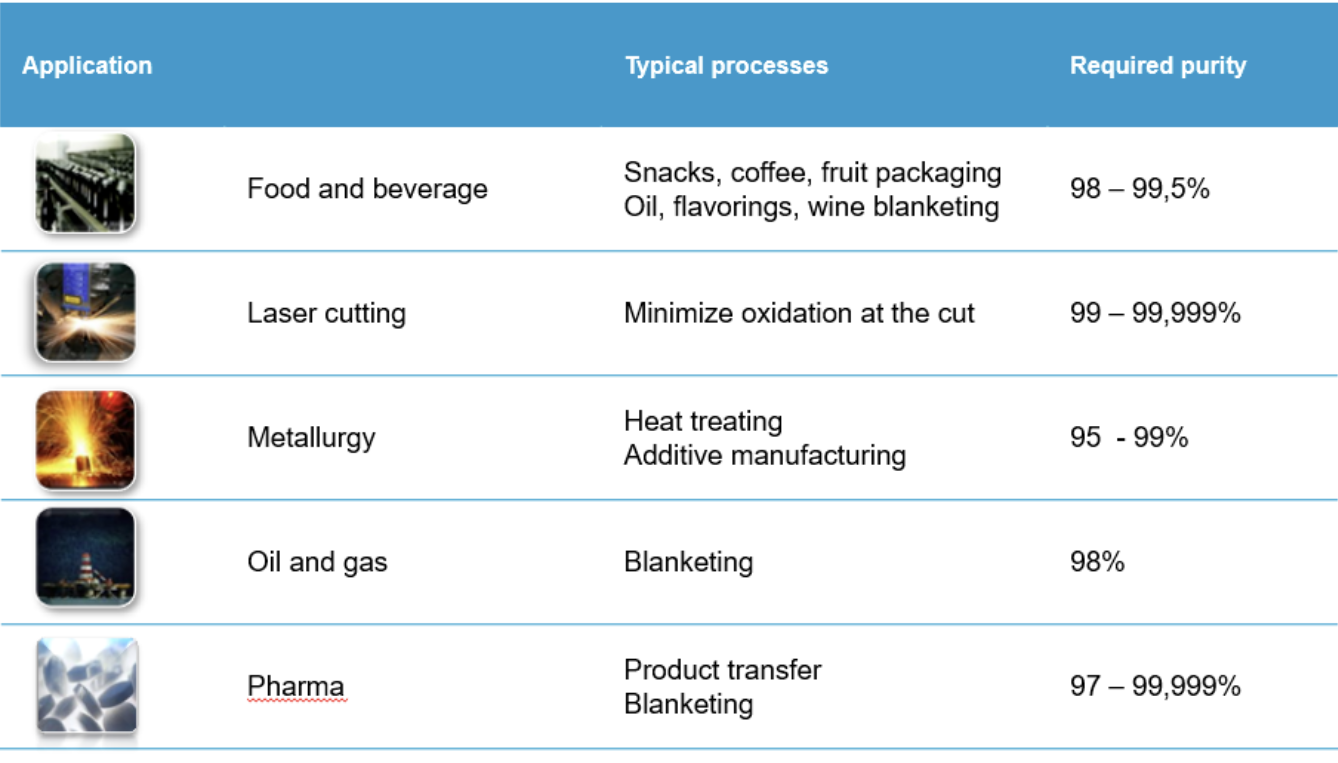 | Application | | Typical processes | Required purity |
|---|---|---|---|
| | Food and beverage | Snacks, coffee, fruit packaging Oil, flavorings, wine blanketing | 98 – 99,5% |
| | Laser cutting | Minimize oxidation at the cut | 99 – 99,999% |
| | Metallurgy | Heat treating Additive manufacturing | 95 - 99% |
| | Oil and gas | Blanketing | 98% |
| | Pharma | Product transfer Blanketing | 97 – 99,999% |